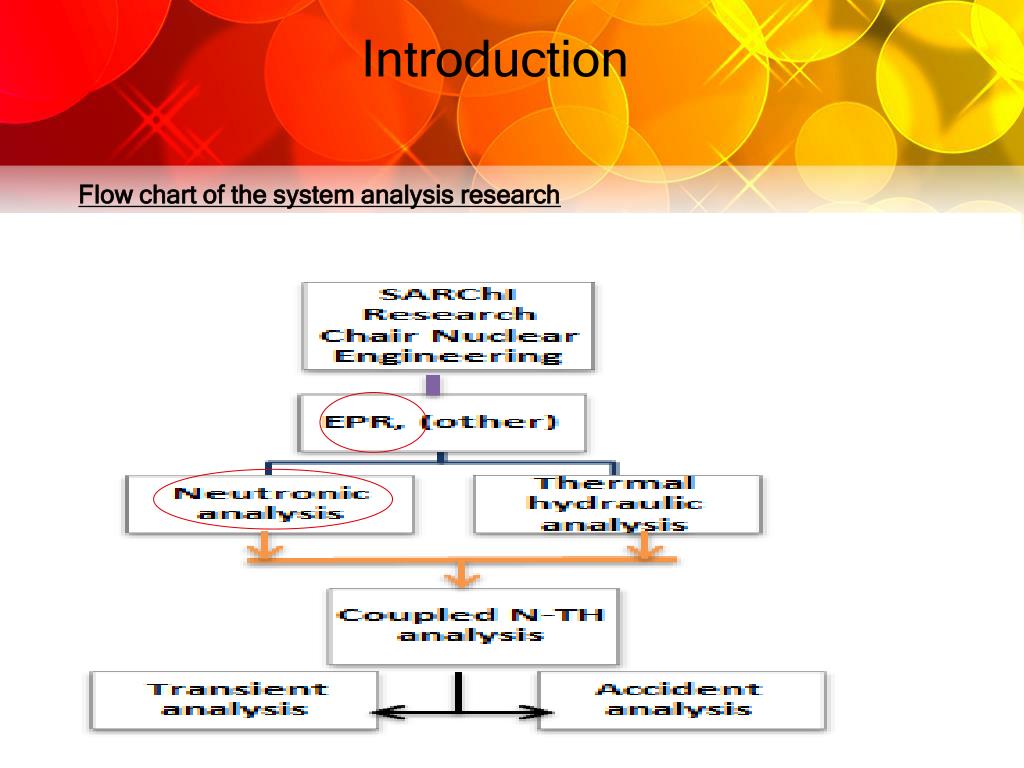 Introduction

Flow chart of the system analysis research

SARChI Research Chair Nuclear Engineering

EPR, (other)

Neutronic analysis

Thermal hydraulic analysis

Coupled N-TH analysis

Transient analysis

Accident analysis